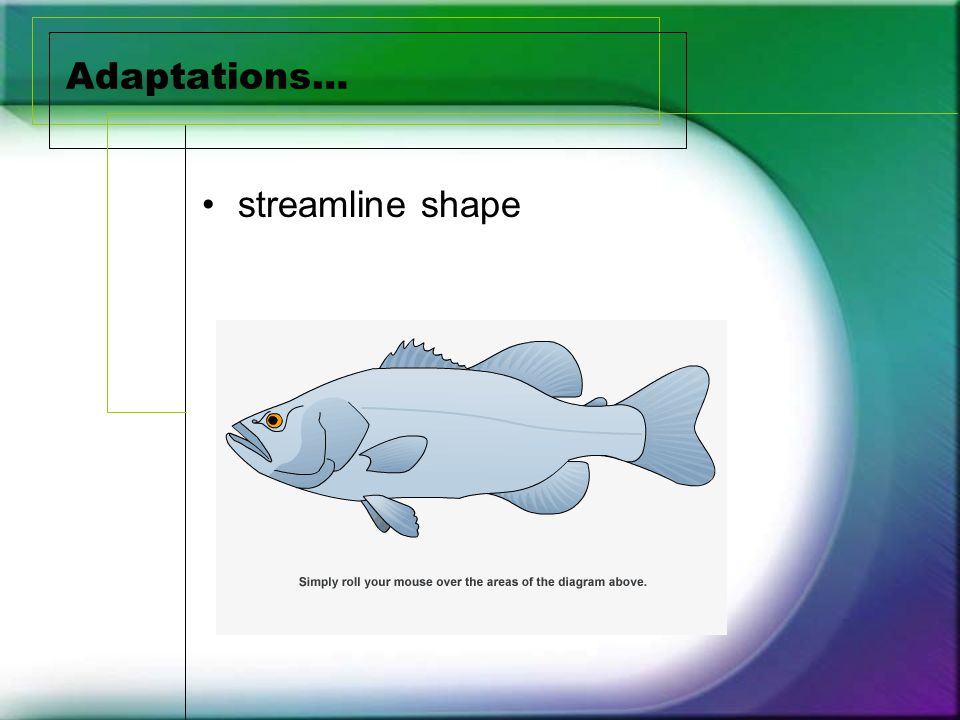 Adaptations…

• streamline shape

Simply roll your mouse over the areas of the diagram above.